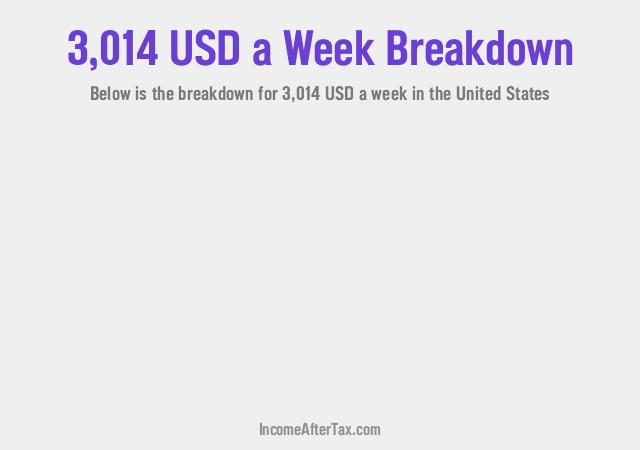 3,014 USD a Week Breakdown

Below is the breakdown for 3,014 USD a week in the United States

IncomeAfterTax.com